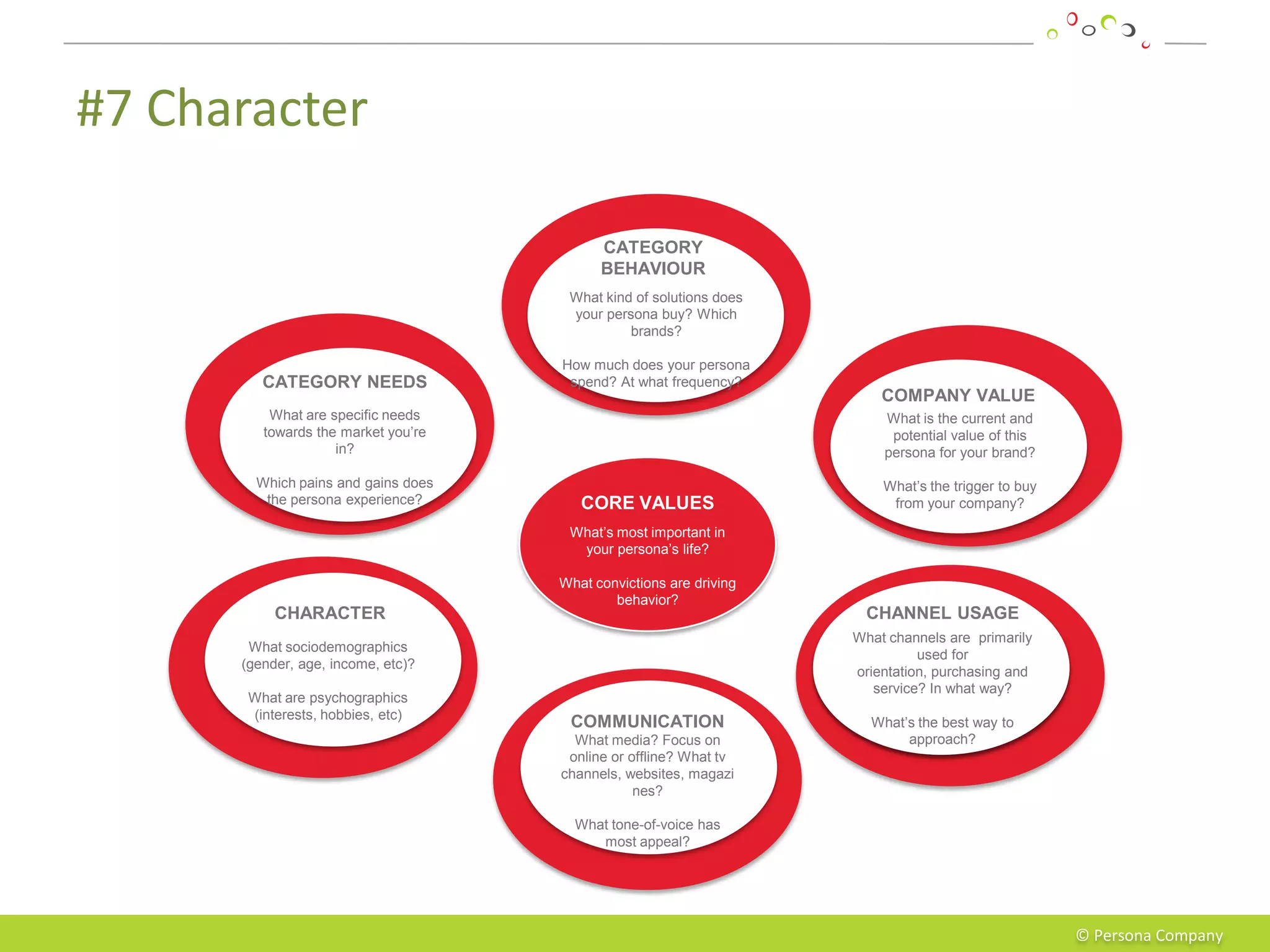 #7 Character

CATEGORY BEHAVIOUR

What kind of solutions does your persona buy? Which brands?

How much does your persona spend? At what frequency?

CATEGORY NEEDS

What are specific needs towards the market you're in?

Which pains and gains does the persona experience?

COMPANY VALUE

What is the current and potential value of this persona for your brand?

What's the trigger to buy from your company?

CORE VALUES

What's most important in your persona's life?

What convictions are driving behavior?

CHARACTER

What sociodemographics (gender, age, income, etc)?

What are psychographics (interests, hobbies, etc)

CHANNEL USAGE

What channels are primarily used for orientation, purchasing and service? In what way?

What's the best way to approach?

COMMUNICATION

What media? Focus on online or offline? What tv channels, websites, magazi nes?

What tone-of-voice has most appeal?

© Persona Company